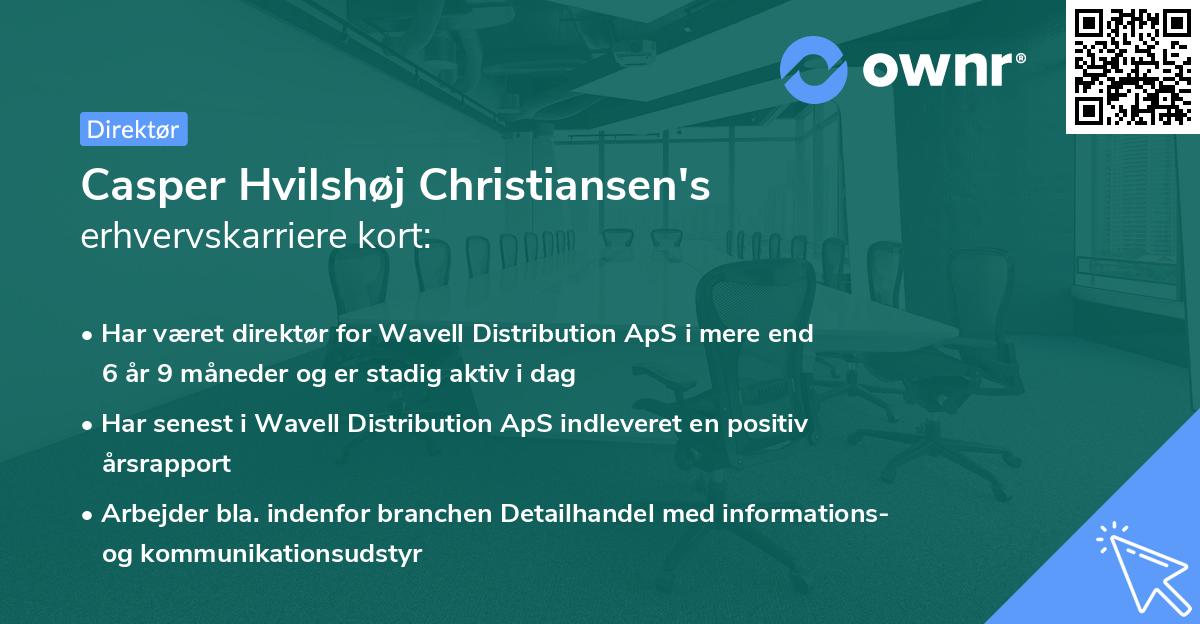 ownr®

Direktør

Casper Hvilshøj Christiansen's erhvervskarriere kort:

• Har været direktør for Wavell Distribution ApS i mere end 6 år 9 måneder og er stadig aktiv i dag

• Har senest i Wavell Distribution ApS indleveret en positiv årsrapport

• Arbejder bla. indenfor branchen Detailhandel med informations- og kommunikationsudstyr